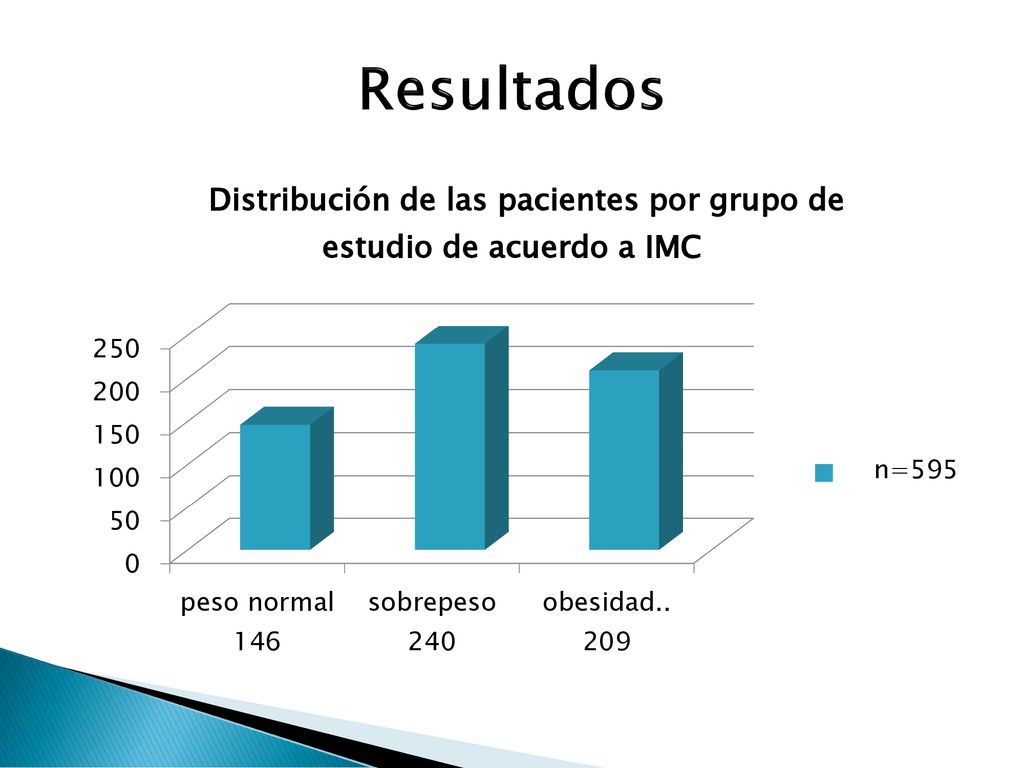 Resultados

Distribución de las pacientes por grupo de estudio de acuerdo a IMC

250
200
150
100
50
0

peso normal 146
sobrepeso 240
obesidad.. 209

n=595